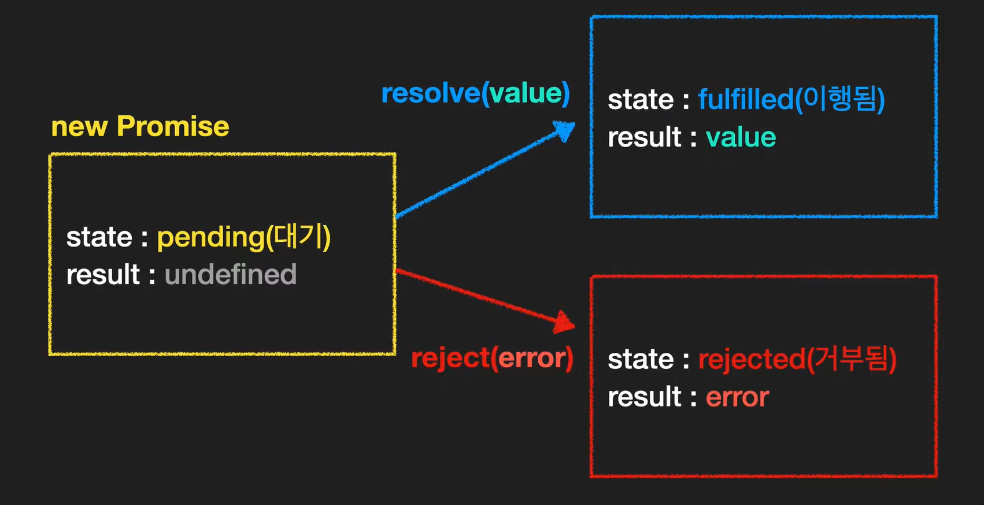 new Promise

state : pending(대기)
result : undefined

resolve(value)

state : fulfilled(이행됨)
result : value

reject(error)

state : rejected(거부됨)
result : error